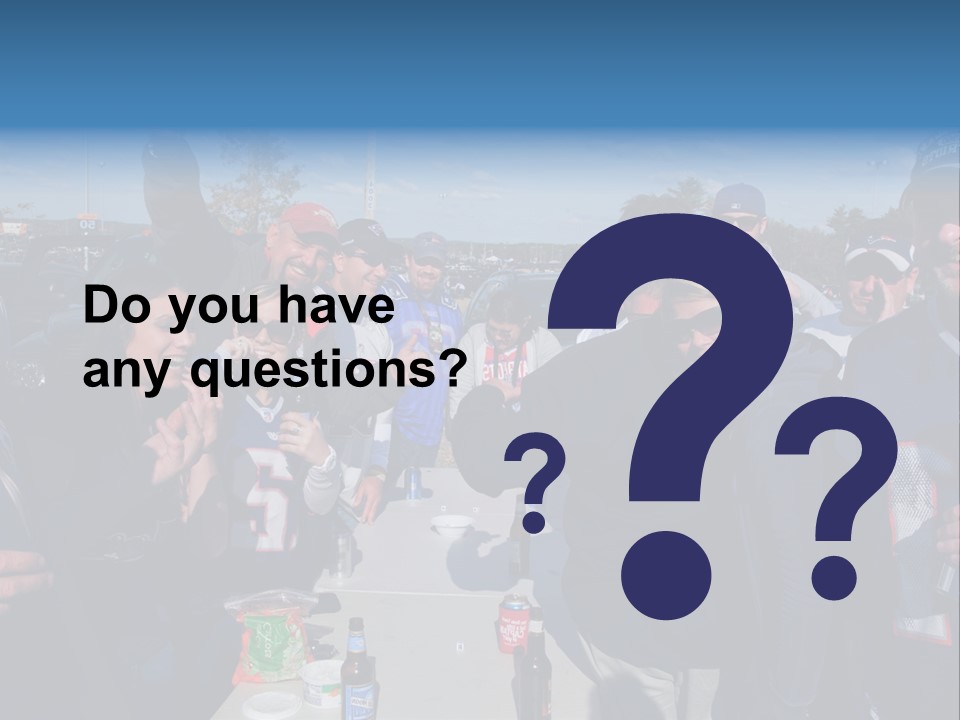 Do you have any questions?

?

?

?